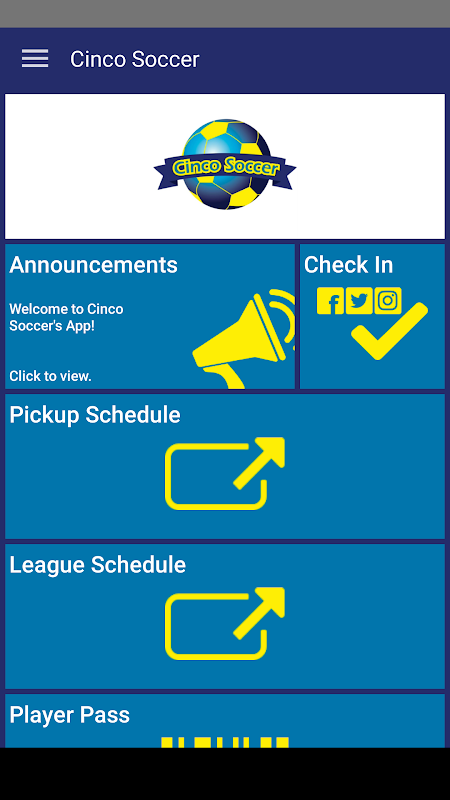 Cinco Soccer

Cinco Soccer

Announcements

Welcome to Cinco Soccer's App!

Click to view.

Check In

Pickup Schedule

League Schedule

Player Pass